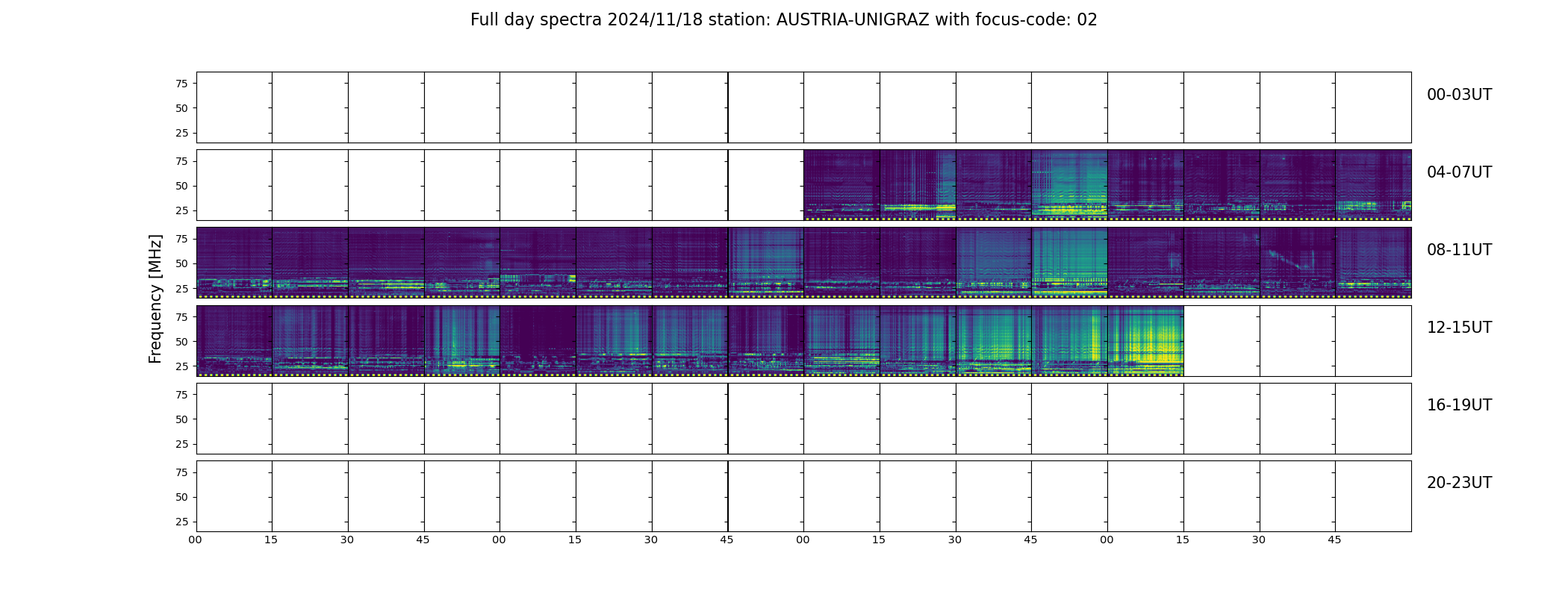 Full day spectra 2024/11/18 station: AUSTRIA-UNIGRAZ with focus-code: 02

Frequency [MHz]

75
50
25

00-03UT

75
50
25

04-07UT

75
50
25

08-11UT

75
50
25

12-15UT

75
50
25

16-19UT

75
50
25

20-23UT

00 15 30 45 00 15 30 45 00 15 30 45 00 15 30 45